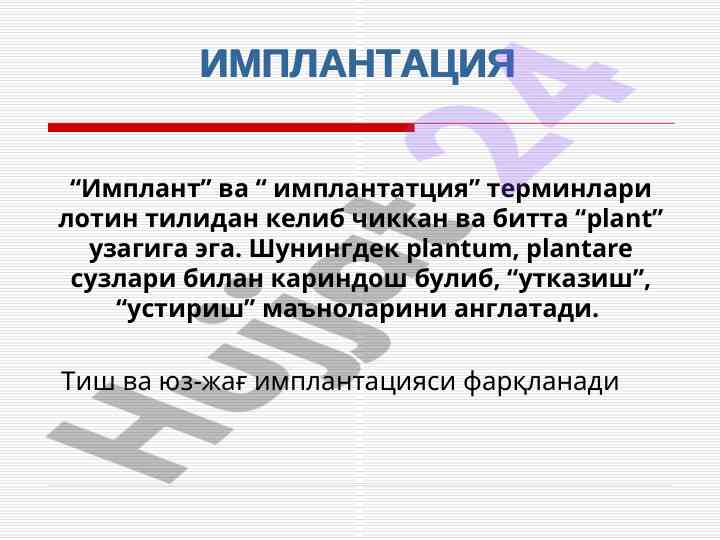 ИМПЛАНТАЦИЯ

“Имплант” ва “ имплантатция” терминлари лотин тилидан келиб чиккан ва битта “plant” узагига эга. Шунингдек plantum, plantare сузлари билан кариндош булиб, “утказиш”, “устириш” маъноларини англатади.

Тиш ва юз-жағ имплантацияси фарқланади

Hujjat 24